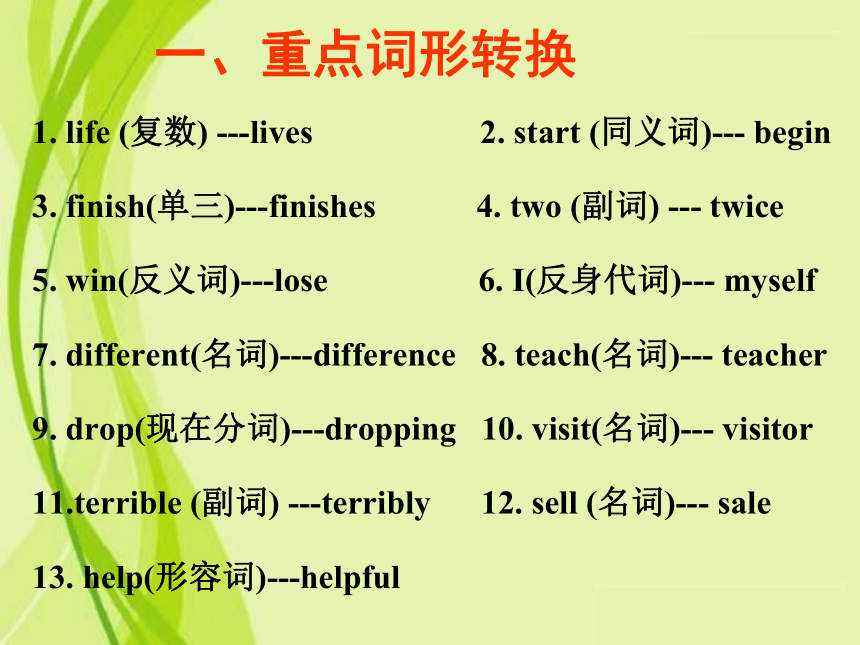 一、重点词形转换

1. life (复数) ---lives

2. start (同义词)--- begin

3. finish(单三)---finishes

4. two (副词) --- twice

5. win(反义词)---lose

6. I(反身代词)--- myself

7. different(名词)---difference

8. teach(名词)--- teacher

9. drop(现在分词)---dropping

10. visit(名词)--- visitor

11.terrible (副词) ---terribly

12. sell (名词)--- sale

13. help(形容词)---helpful